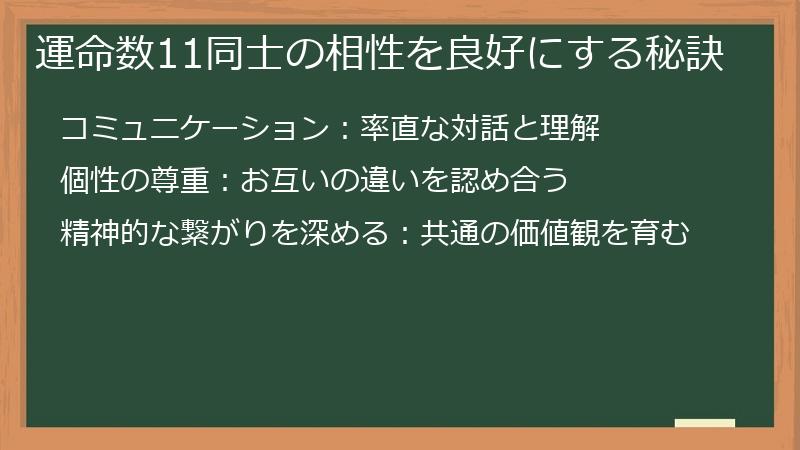 運命数11同士の相性を良好にする秘訣

コミュニケーション：率直な対話と理解

個性の尊重：お互いの違いを認め合う

精神的な繋がりを深める：共通の価値観を育む